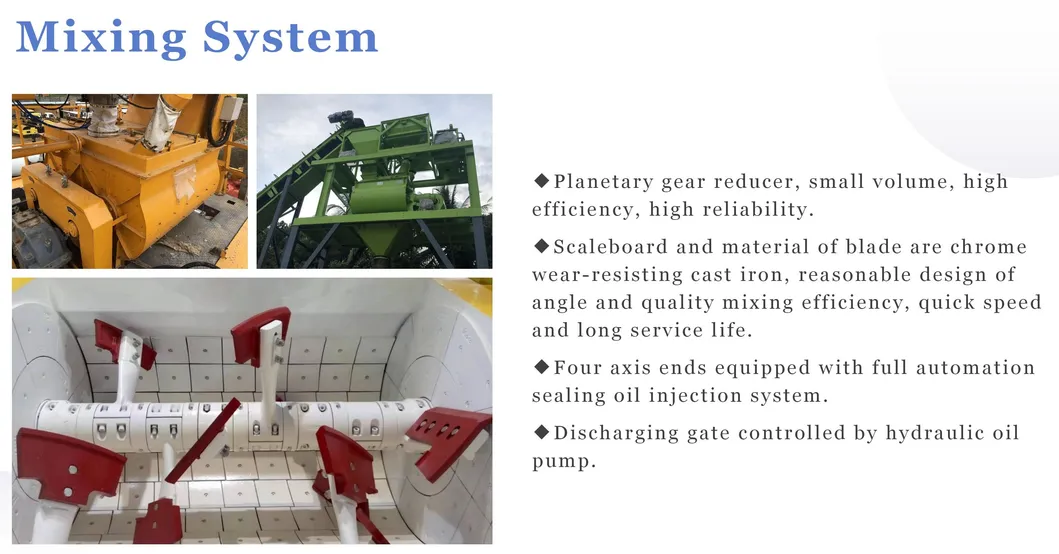 Mixing System

◆Planetary gear reducer, small volume, high efficiency, high reliability.

◆Scaleboard and material of blade are chrome wear-resisting cast iron, reasonable design of angle and quality mixing efficiency, quick speed and long service life.

◆Four axis ends equipped with full automation sealing oil injection system.

◆Discharging gate controlled by hydraulic oil pump.